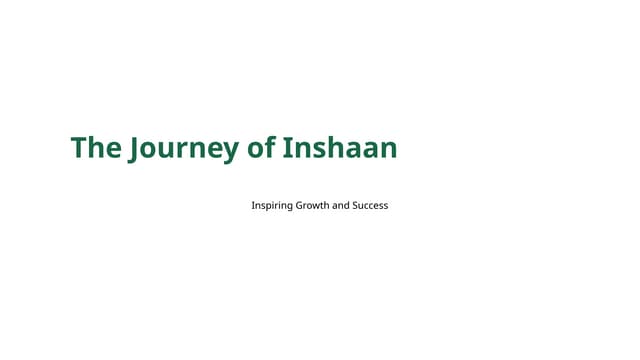 The Journey of Inshaan

Inspiring Growth and Success